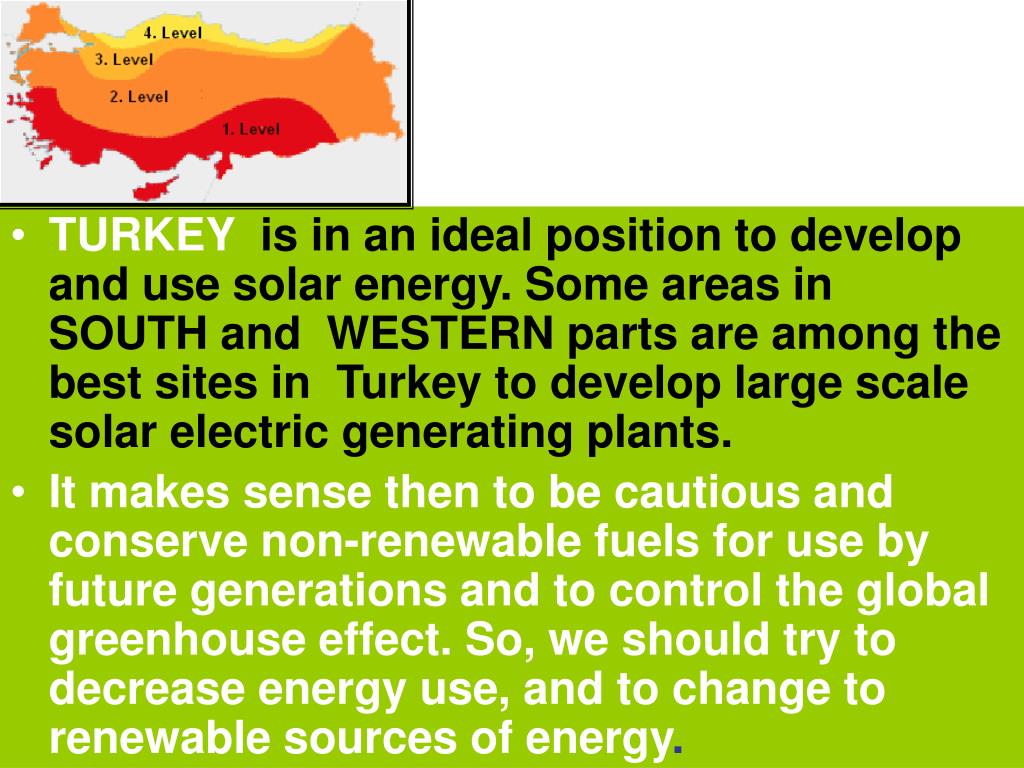 4. Level
3. Level
2. Level
1. Level

• TURKEY is in an ideal position to develop and use solar energy. Some areas in SOUTH and WESTERN parts are among the best sites in Turkey to develop large scale solar electric generating plants.
• It makes sense then to be cautious and conserve non-renewable fuels for use by future generations and to control the global greenhouse effect. So, we should try to decrease energy use, and to change to renewable sources of energy.